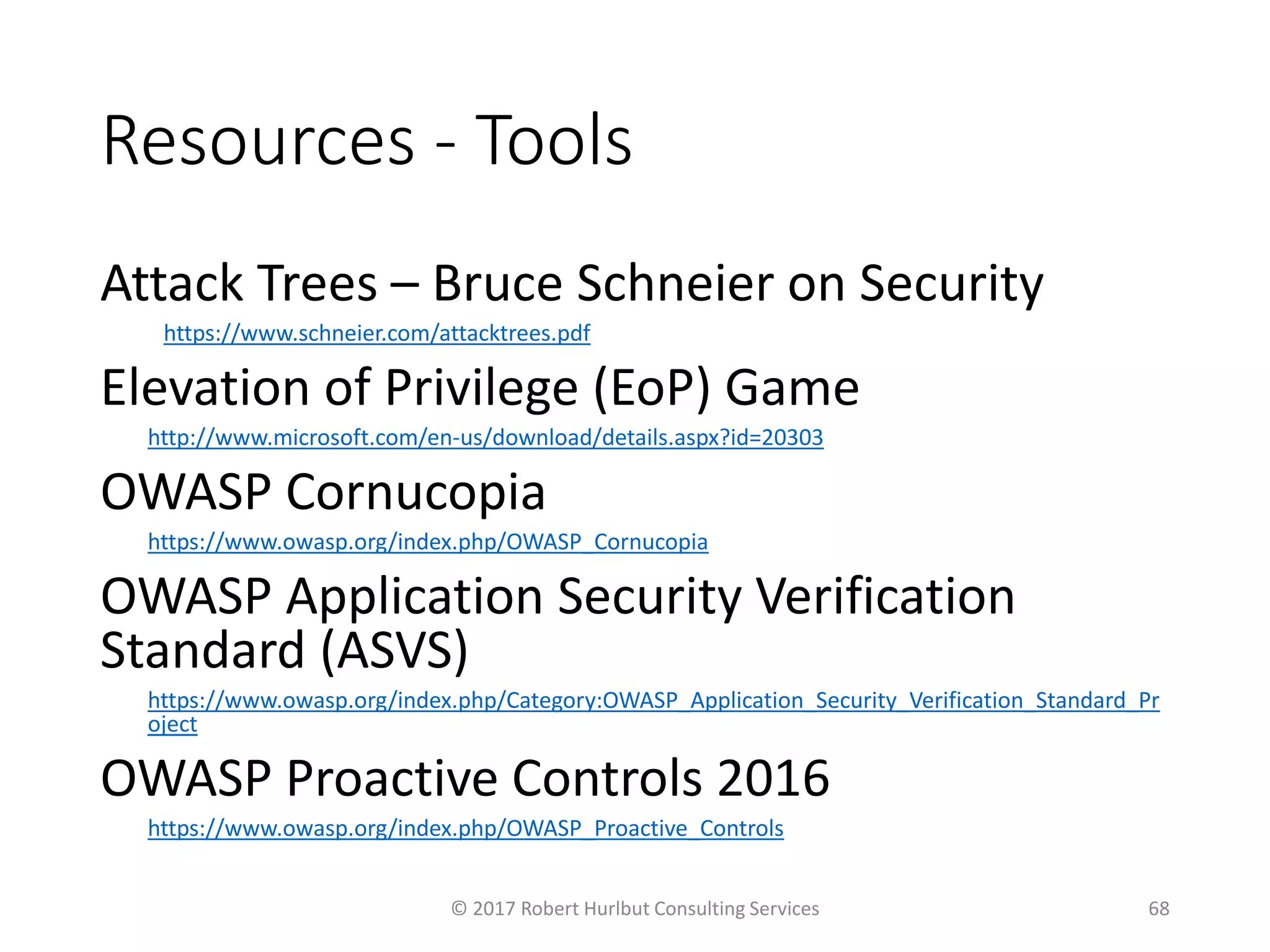 Resources - Tools

Attack Trees – Bruce Schneier on Security

https://www.schneier.com/attacktrees.pdf

Elevation of Privilege (EoP) Game

http://www.microsoft.com/en-us/download/details.aspx?id=20303

OWASP Cornucopia

https://www.owasp.org/index.php/OWASP_Cornucopia

OWASP Application Security Verification Standard (ASVS)

https://www.owasp.org/index.php/Category:OWASP_Application_Security_Verification_Standard_Project

OWASP Proactive Controls 2016

https://www.owasp.org/index.php/OWASP_Proactive_Controls

© 2017 Robert Hurlbut Consulting Services

68